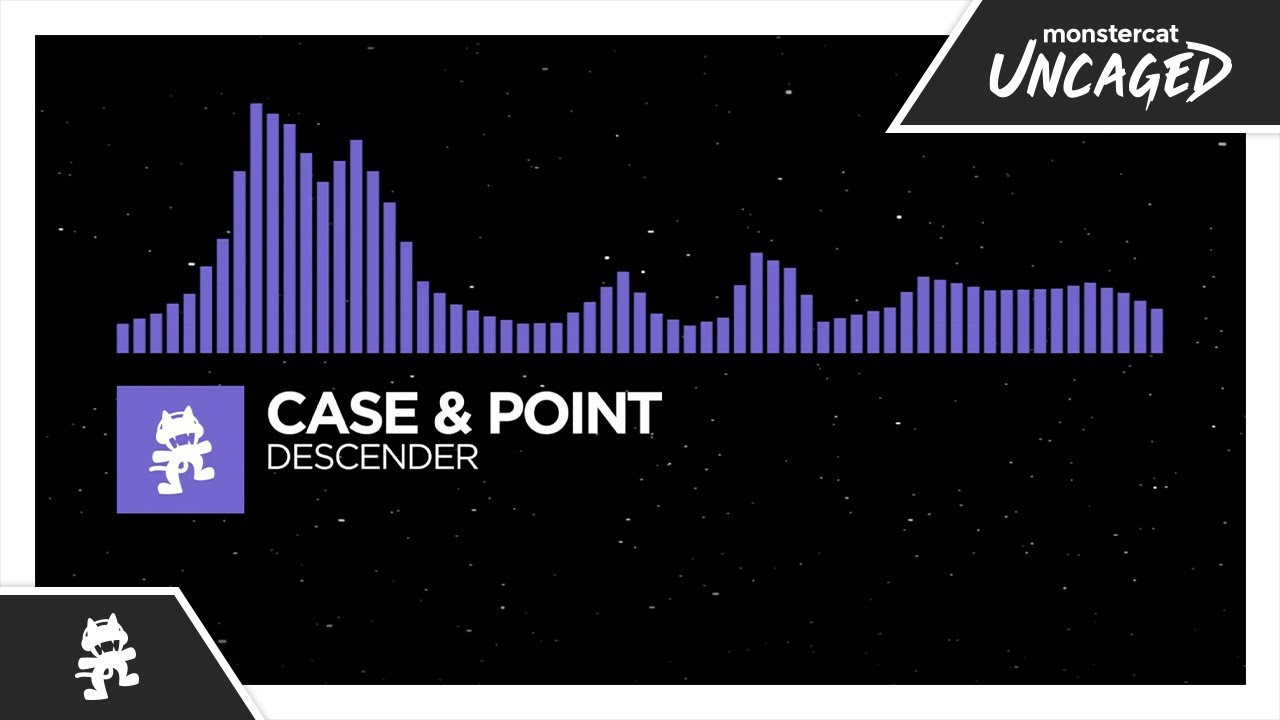 monstercat
UNCAGED

CASE & POINT
DESCENDER